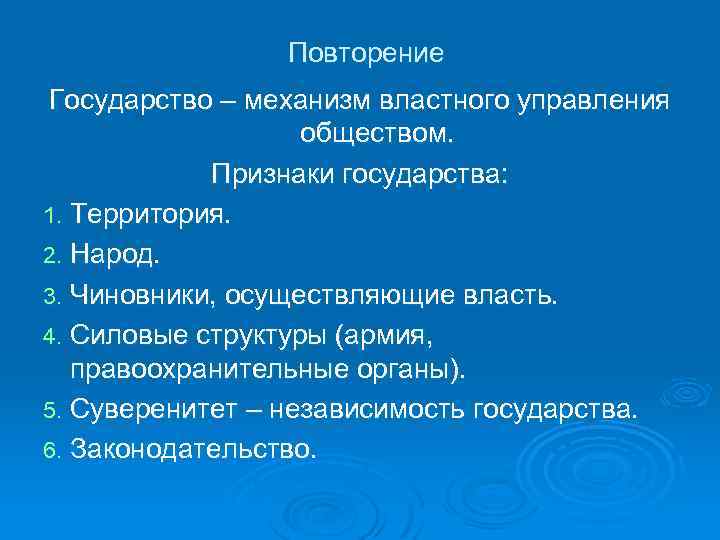 Повторение

Государство – механизм властного управления обществом.

Признаки государства:

1. Территория.
2. Народ.
3. Чиновники, осуществляющие власть.
4. Силовые структуры (армия, правоохранительные органы).
5. Суверенитет – независимость государства.
6. Законодательство.